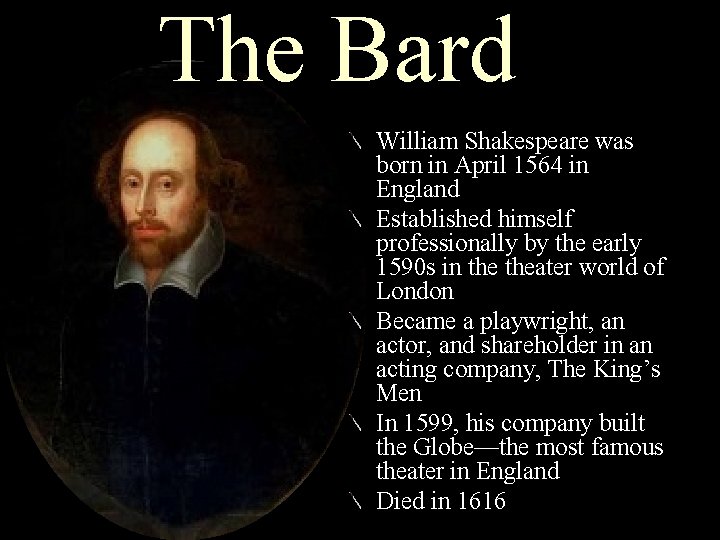 The Bard

\ William Shakespeare was born in April 1564 in England

\ Established himself professionally by the early 1590s in the theater world of London

\ Became a playwright, an actor, and shareholder in an acting company, The King's Men

\ In 1599, his company built the Globe—the most famous theater in England

\ Died in 1616